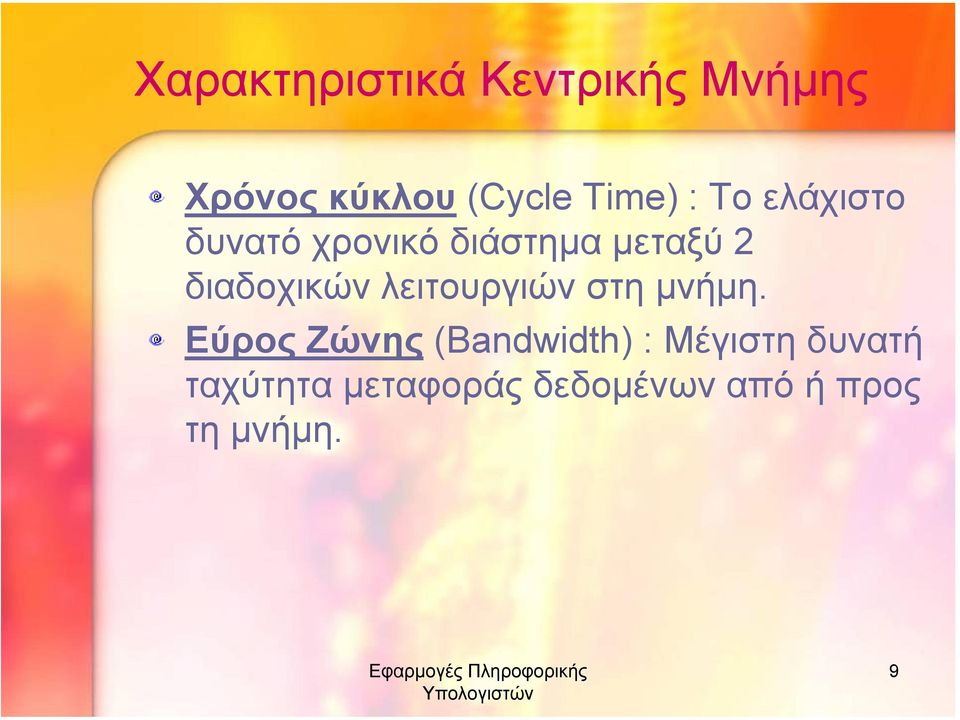 Χαρακτηριστικά Κεντρικής Μνήμης

Χρόνος κύκλου (Cycle Time) : Το ελάχιστο δυνατό χρονικό διάστημα μεταξύ 2 διαδοχικών λειτουργιών στη μνήμη.

Εύρος Ζώνης (Bandwidth) : Μέγιστη δυνατή ταχύτητα μεταφοράς δεδομένων από ή προς τη μνήμη.

Εφαρμογές Πληροφορικής Υπολογιστών

9